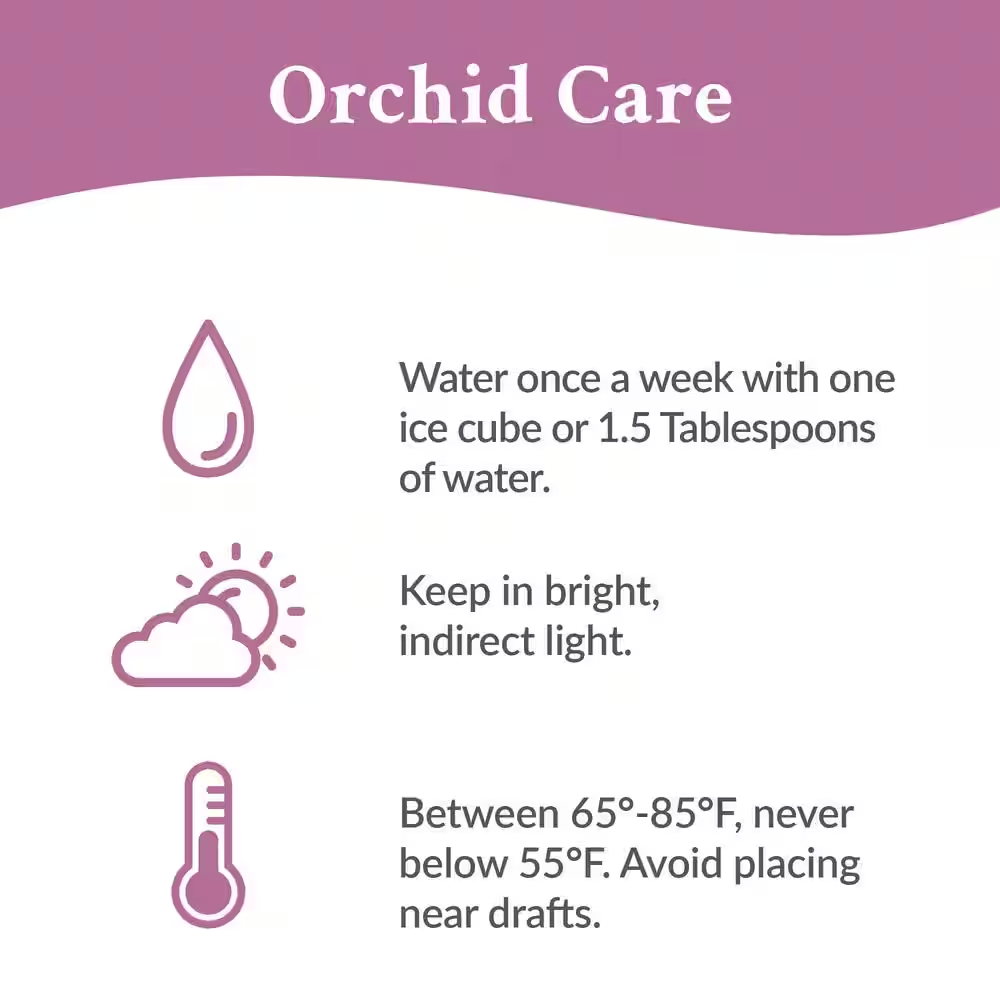 Orchid Care

Water once a week with one ice cube or 1.5 Tablespoons of water.

Keep in bright, indirect light.

Between 65°-85°F, never below 55°F. Avoid placing near drafts.